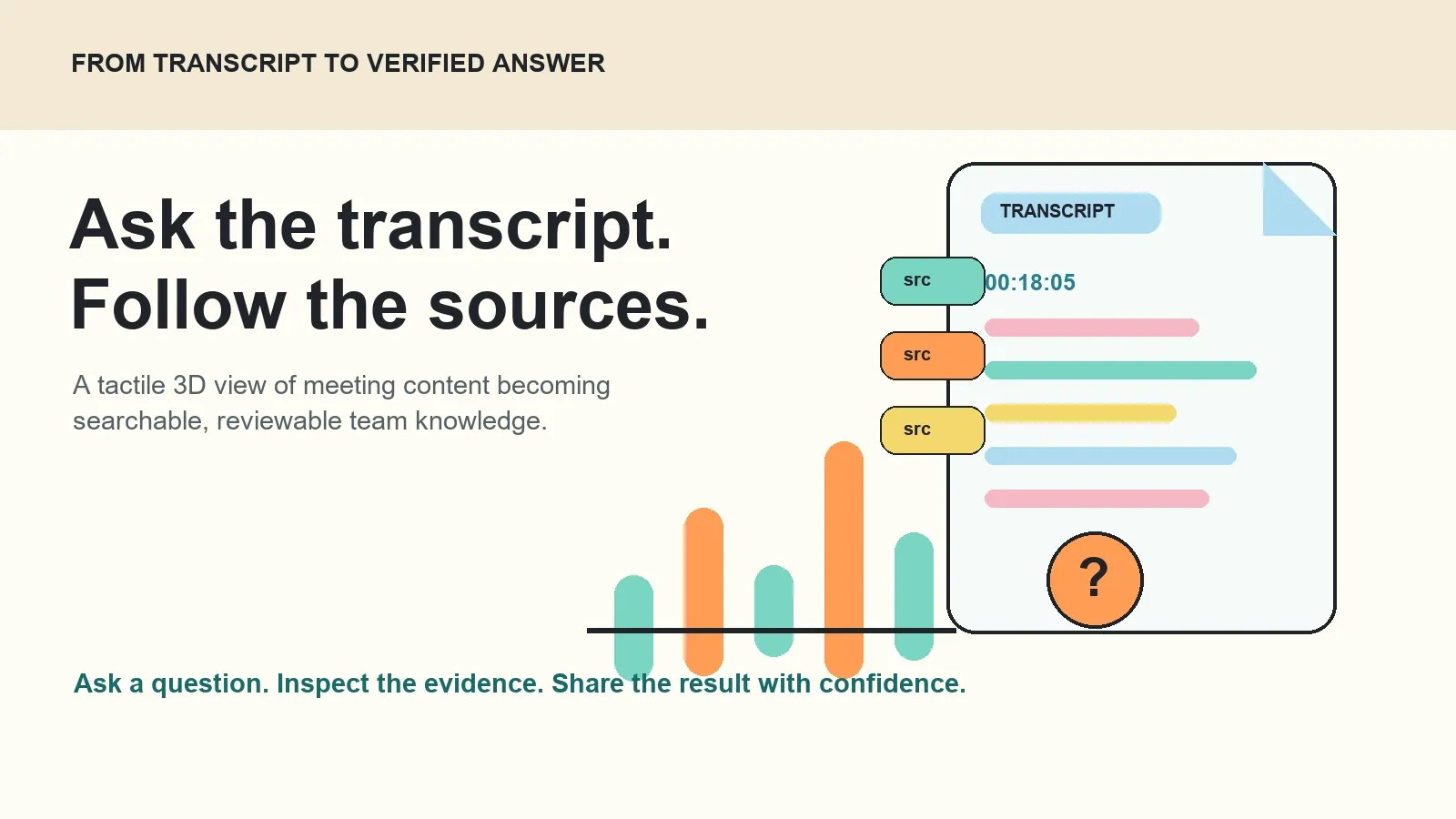 FROM TRANSCRIPT TO VERIFIED ANSWER

Ask the transcript.
Follow the sources.

A tactile 3D view of meeting content becoming searchable, reviewable team knowledge.

TRANSCRIPT

src

00:18:05

src

src

?

Ask a question. Inspect the evidence. Share the result with confidence.